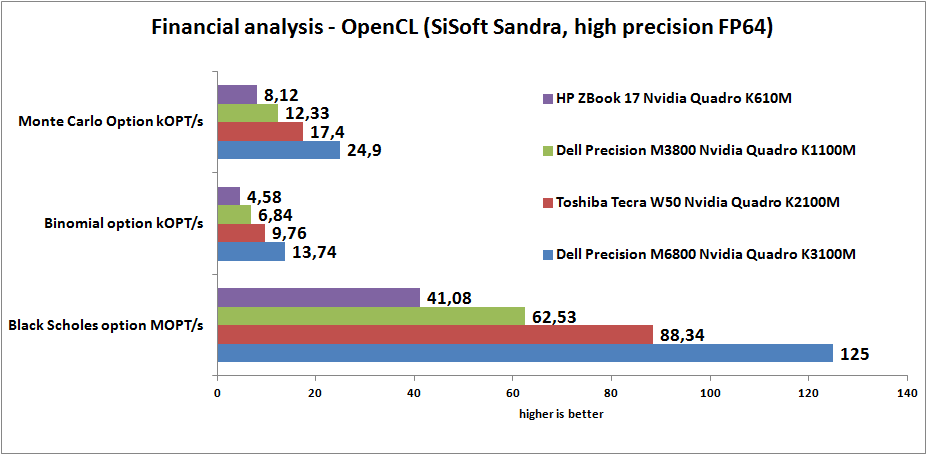 Financial analysis - OpenCL (SiSoft Sandra, high precision FP64)

Monte Carlo Option kOPT/s
8,12
12,33
17,4
24,9

Binomial option kOPT/s
4,58
6,84
9,76
13,74

Black Scholes option MOPT/s
41,08
62,53
88,34
125

HP ZBook 17 Nvidia Quadro K610M
Dell Precision M3800 Nvidia Quadro K1100M
Toshiba Tecra W50 Nvidia Quadro K2100M
Dell Precision M6800 Nvidia Quadro K3100M

0 20 40 60 80 100 120 140
higher is better